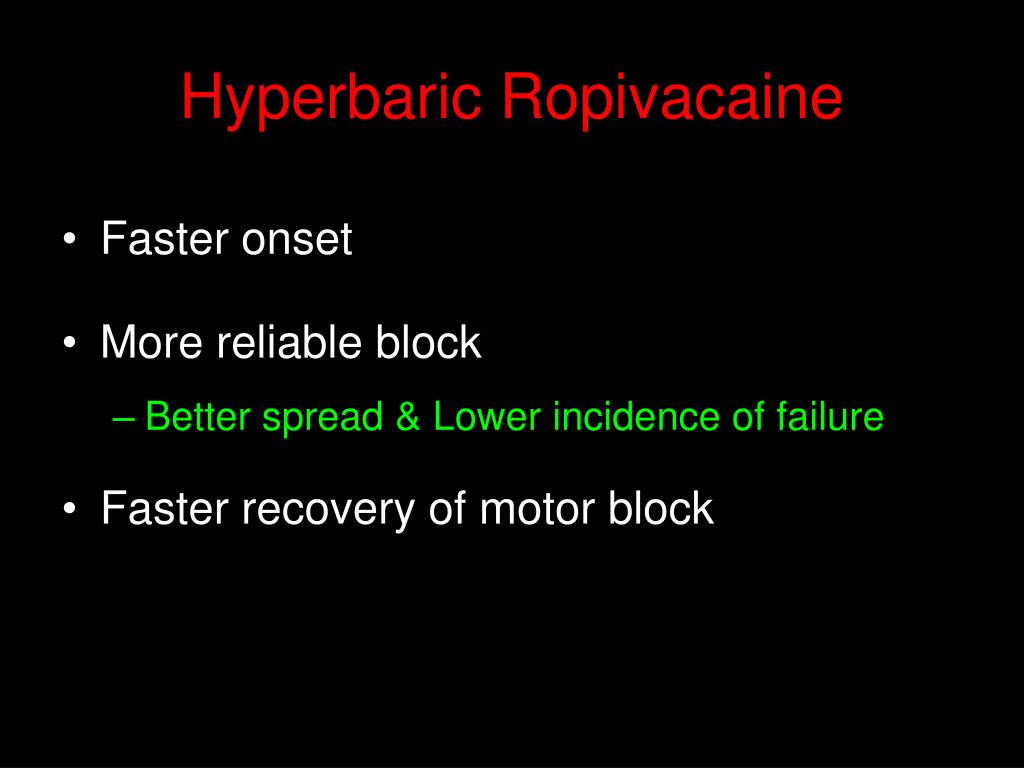 Hyperbaric Ropivacaine

• Faster onset

• More reliable block

– Better spread & Lower incidence of failure

• Faster recovery of motor block